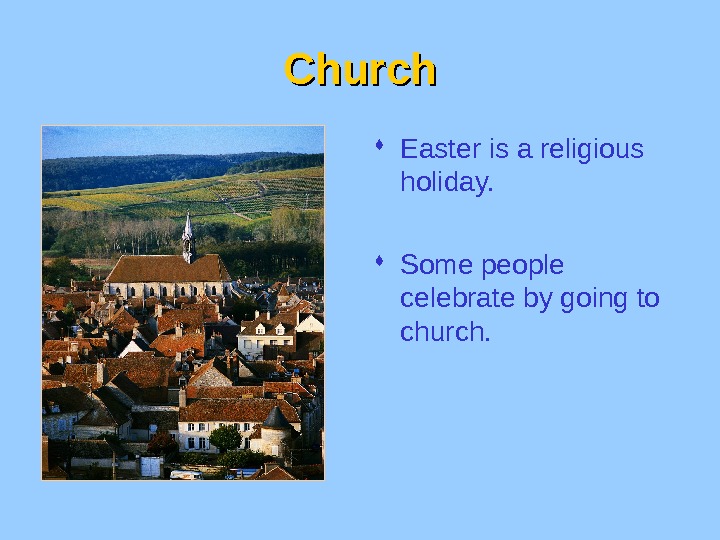 Church

• Easter is a religious holiday.

• Some people celebrate by going to church.